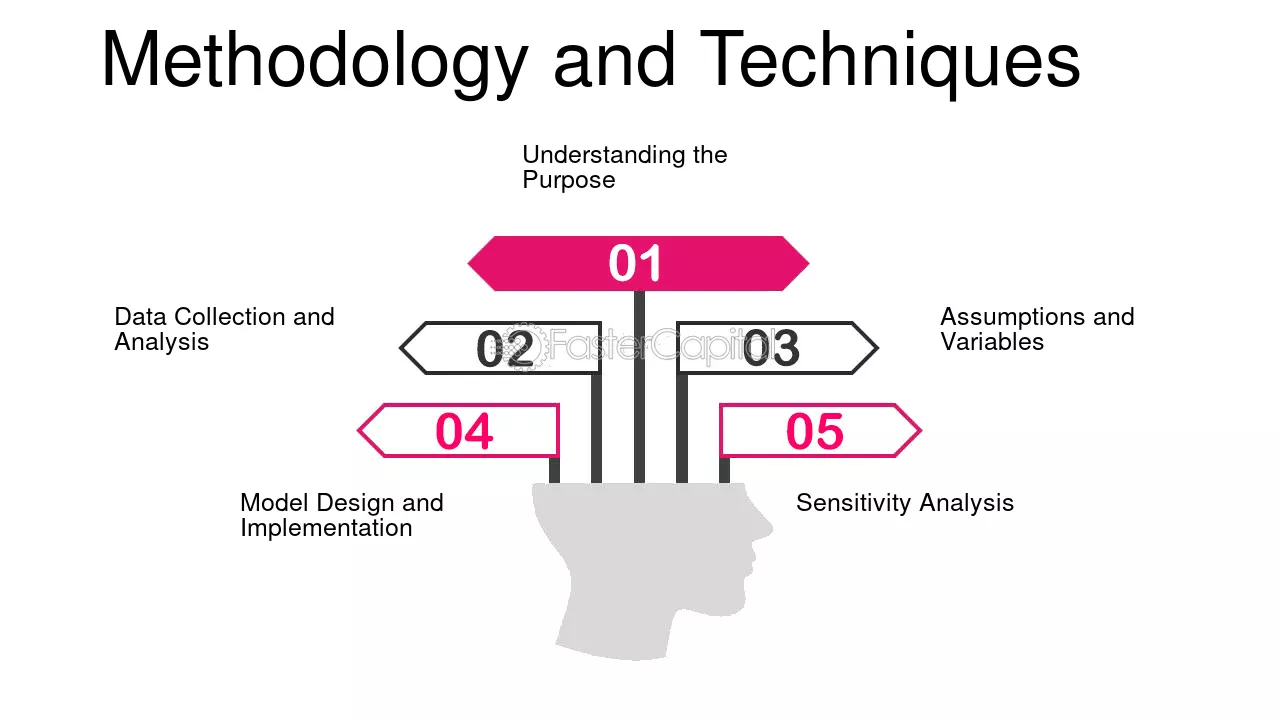 Methodology and Techniques

Understanding the Purpose

01

Data Collection and Analysis

02

03

Assumptions and Variables

04

05

Model Design and Implementation

Sensitivity Analysis

FasterCapital